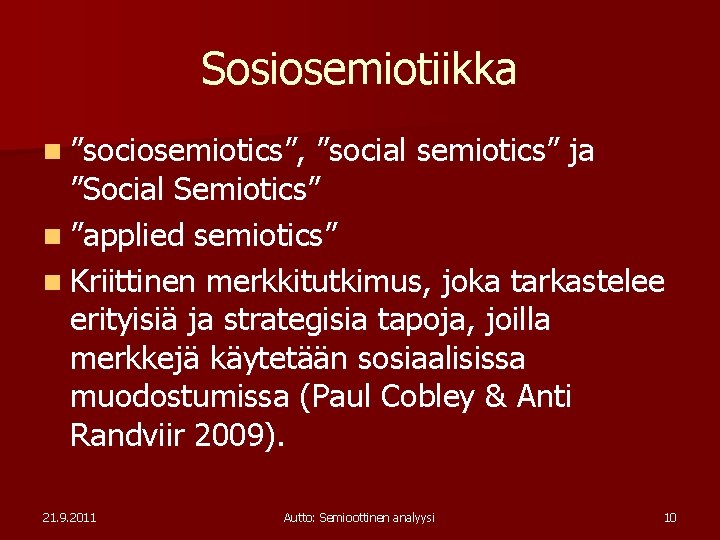 Sosiosemiotiikka

- ”sociosemiotics”, ”social semiotics” ja ”Social Semiotics”
- ”applied semiotics”
- Kriittinen merkkitutkimus, joka tarkastelee erityisiä ja strategisia tapoja, joilla merkkejä käytetään sosiaalisissa muodostumissa (Paul Cobley & Anti Randviir 2009).

21.9.2011 Autto: Semioottinen analyysi 10